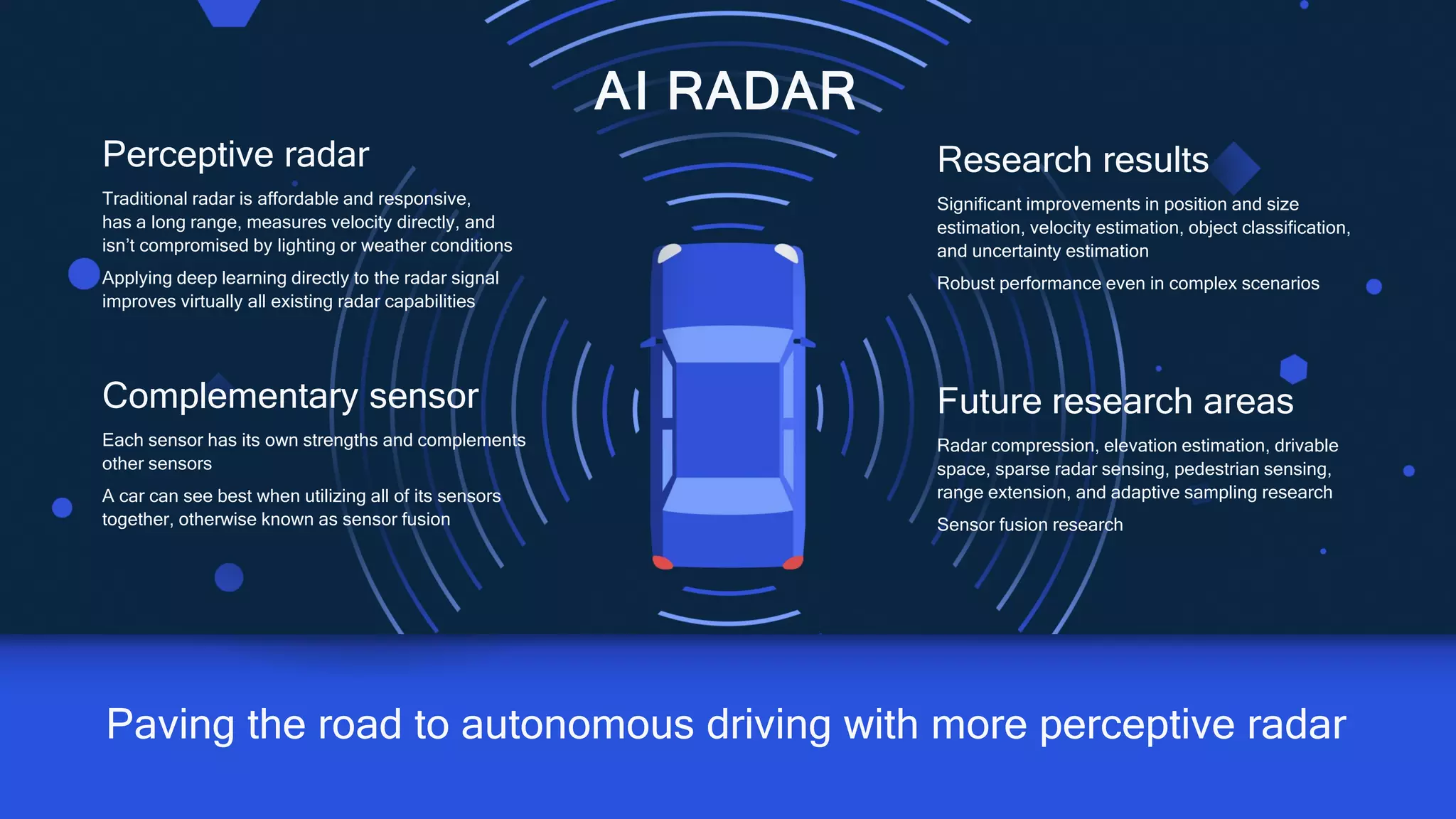 AI RADAR

Perceptive radar

Traditional radar is affordable and responsive, has a long range, measures velocity directly, and isn't compromised by lighting or weather conditions

Applying deep learning directly to the radar signal improves virtually all existing radar capabilities

Complementary sensor

Each sensor has its own strengths and complements other sensors

A car can see best when utilizing all of its sensors together, otherwise known as sensor fusion

Research results

Significant improvements in position and size estimation, velocity estimation, object classification, and uncertainty estimation

Robust performance even in complex scenarios

Future research areas

Radar compression, elevation estimation, drivable space, sparse radar sensing, pedestrian sensing, range extension, and adaptive sampling research

Sensor fusion research

Paving the road to autonomous driving with more perceptive radar